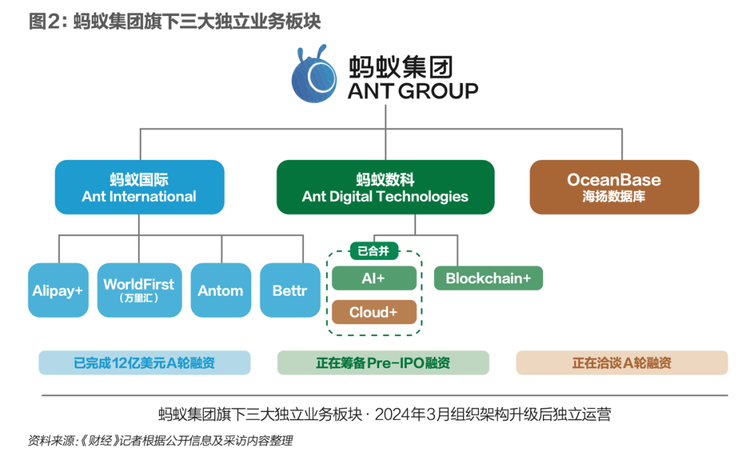 图2：蚂蚁集团旗下三大独立业务板块

蚂蚁集团
ANT GROUP

蚂蚁国际
Ant International

蚂蚁数科
Ant Digital Technologies

OceanBase
海扬数据库

Alipay+

WorldFirst
（万里汇）

Antom

Bettr

已合并

AI+

Cloud+

Blockchain+

已完成12亿美元A轮融资

正在筹备Pre-IPO融资

正在洽谈A轮融资

蚂蚁集团旗下三大独立业务板块 · 2024年3月组织架构升级后独立运营

资料来源：《财经》记者根据公开信息及采访内容整理